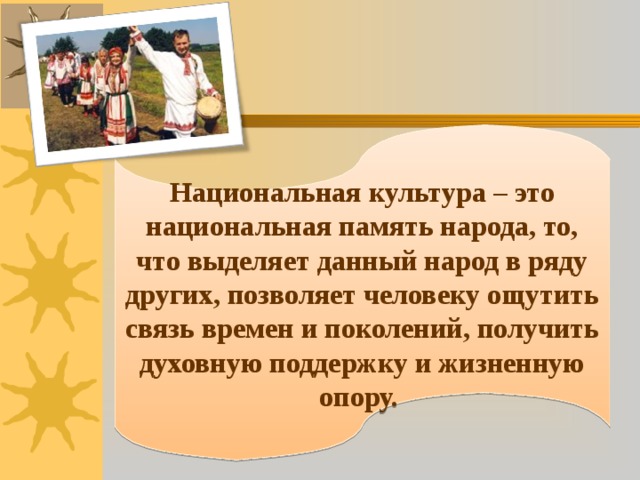 Национальная культура – это национальная память народа, то, что выделяет данный народ в ряду других, позволяет человеку ощутить связь времен и поколений, получить духовную поддержку и жизненную опору.